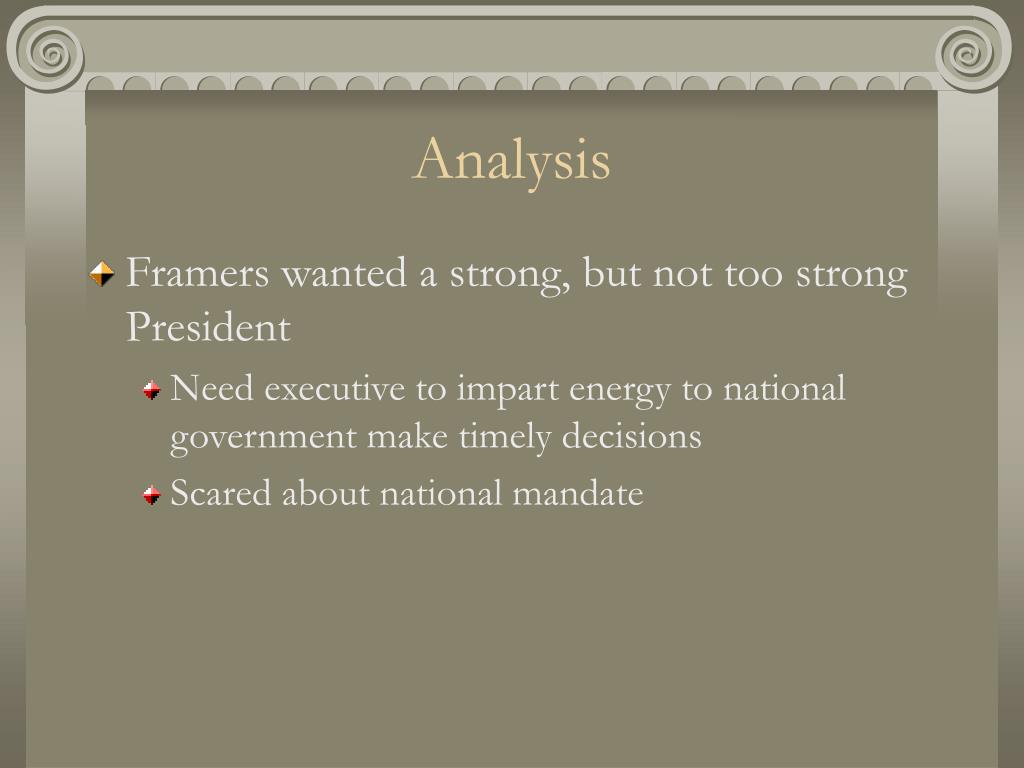 Analysis

Framers wanted a strong, but not too strong President

Need executive to impart energy to national government make timely decisions

Scared about national mandate